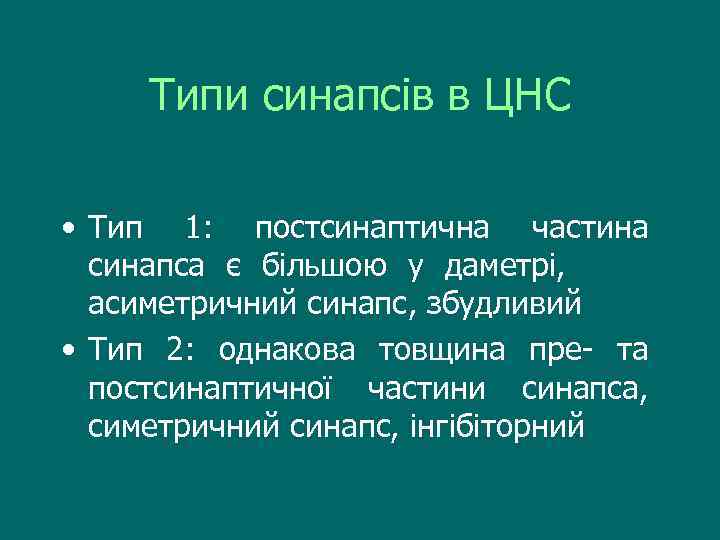 Типи синапсів в ЦНС

• Тип 1: постсинаптична частина синапса є більшою у даметрі, асиметричний синапс, збудливий

• Тип 2: однакова товщина пре- та постсинаптичної частини синапса, симетричний синапс, інгібіторний